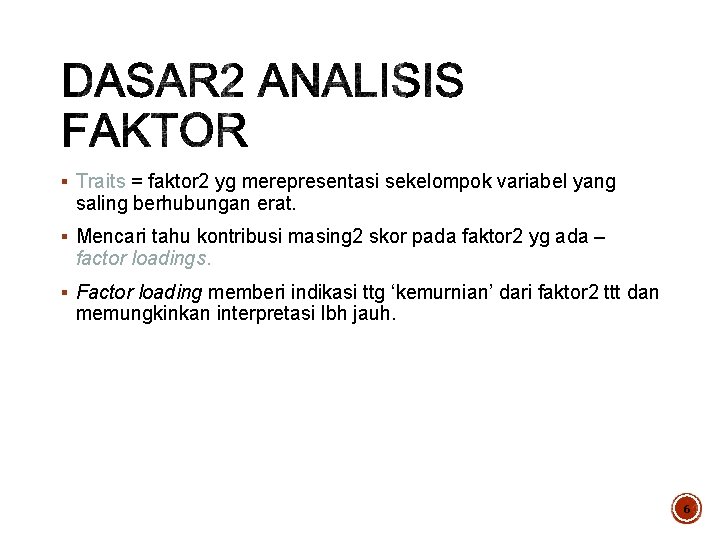 DASAR2 ANALISIS FAKTOR

▪ Traits = faktor2 yg merepresentasi sekelompok variabel yang saling berhubungan erat.

▪ Mencari tahu kontribusi masing2 skor pada faktor2 yg ada – factor loadings.

▪ Factor loading memberi indikasi ttg ‘kemurnian’ dari faktor2 ttt dan memungkinkan interpretasi lbh jauh.

6